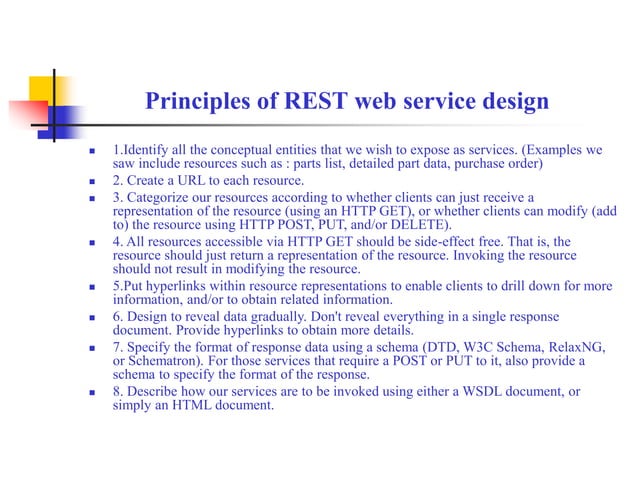 Principles of REST web service design

- 1.Identify all the conceptual entities that we wish to expose as services. (Examples we saw include resources such as : parts list, detailed part data, purchase order)
- 2. Create a URL to each resource.
- 3. Categorize our resources according to whether clients can just receive a representation of the resource (using an HTTP GET), or whether clients can modify (add to) the resource using HTTP POST, PUT, and/or DELETE).
- 4. All resources accessible via HTTP GET should be side-effect free. That is, the resource should just return a representation of the resource. Invoking the resource should not result in modifying the resource.
- 5.Put hyperlinks within resource representations to enable clients to drill down for more information, and/or to obtain related information.
- 6. Design to reveal data gradually. Don't reveal everything in a single response document. Provide hyperlinks to obtain more details.
- 7. Specify the format of response data using a schema (DTD, W3C Schema, RelaxNG, or Schematron). For those services that require a POST or PUT to it, also provide a schema to specify the format of the response.
- 8. Describe how our services are to be invoked using either a WSDL document, or simply an HTML document.